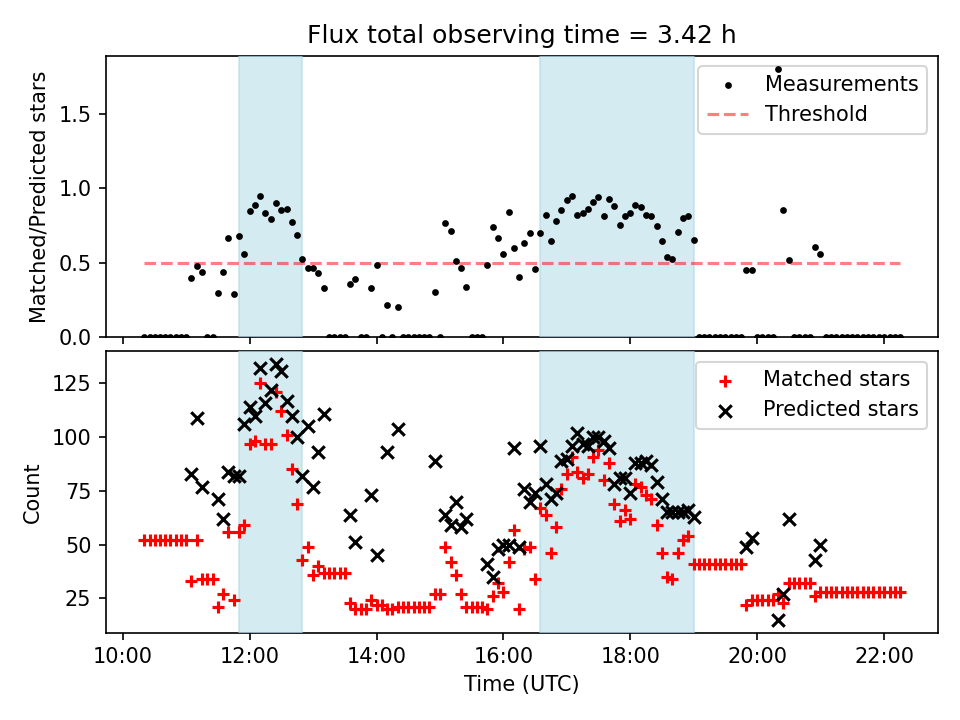 Flux total observing time = 3.42 h

Matched/Predicted stars

1.5
1.0
0.5
0.0

Measurements
Threshold

Count

125
100
75
50
25

Matched stars
Predicted stars

10:00
12:00
14:00
16:00
18:00
20:00
22:00

Time (UTC)